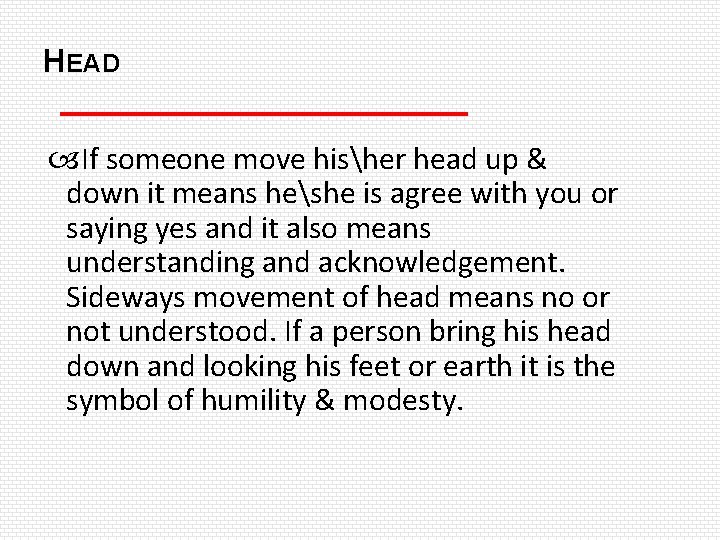 HEAD

If someone move his\her head up & down it means he\she is agree with you or saying yes and it also means understanding and acknowledgement. Sideways movement of head means no or not understood. If a person bring his head down and looking his feet or earth it is the symbol of humility & modesty.